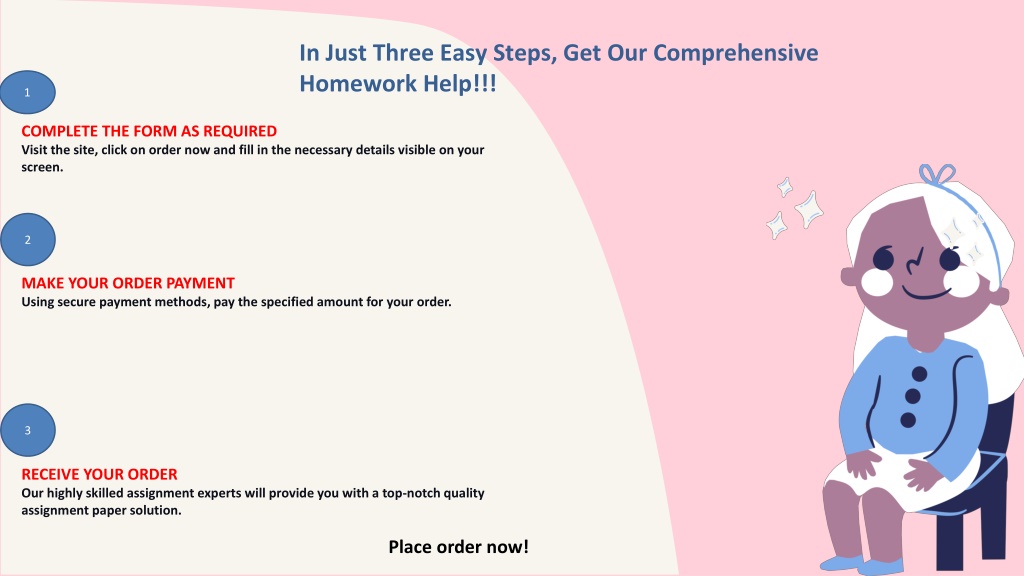 In Just Three Easy Steps, Get Our Comprehensive Homework Help!!!

1

COMPLETE THE FORM AS REQUIRED
Visit the site, click on order now and fill in the necessary details visible on your screen.

2

MAKE YOUR ORDER PAYMENT
Using secure payment methods, pay the specified amount for your order.

3

RECEIVE YOUR ORDER
Our highly skilled assignment experts will provide you with a top-notch quality assignment paper solution.

Place order now!